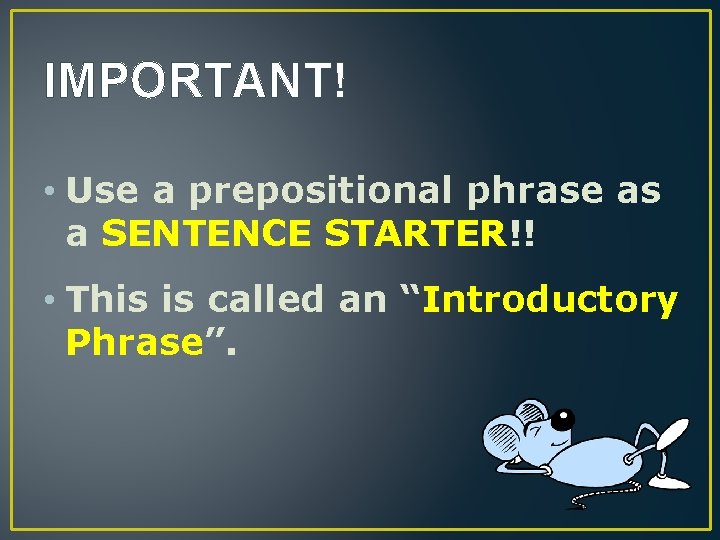 IMPORTANT!

• Use a prepositional phrase as a SENTENCE STARTER!!

• This is called an “Introductory Phrase”.